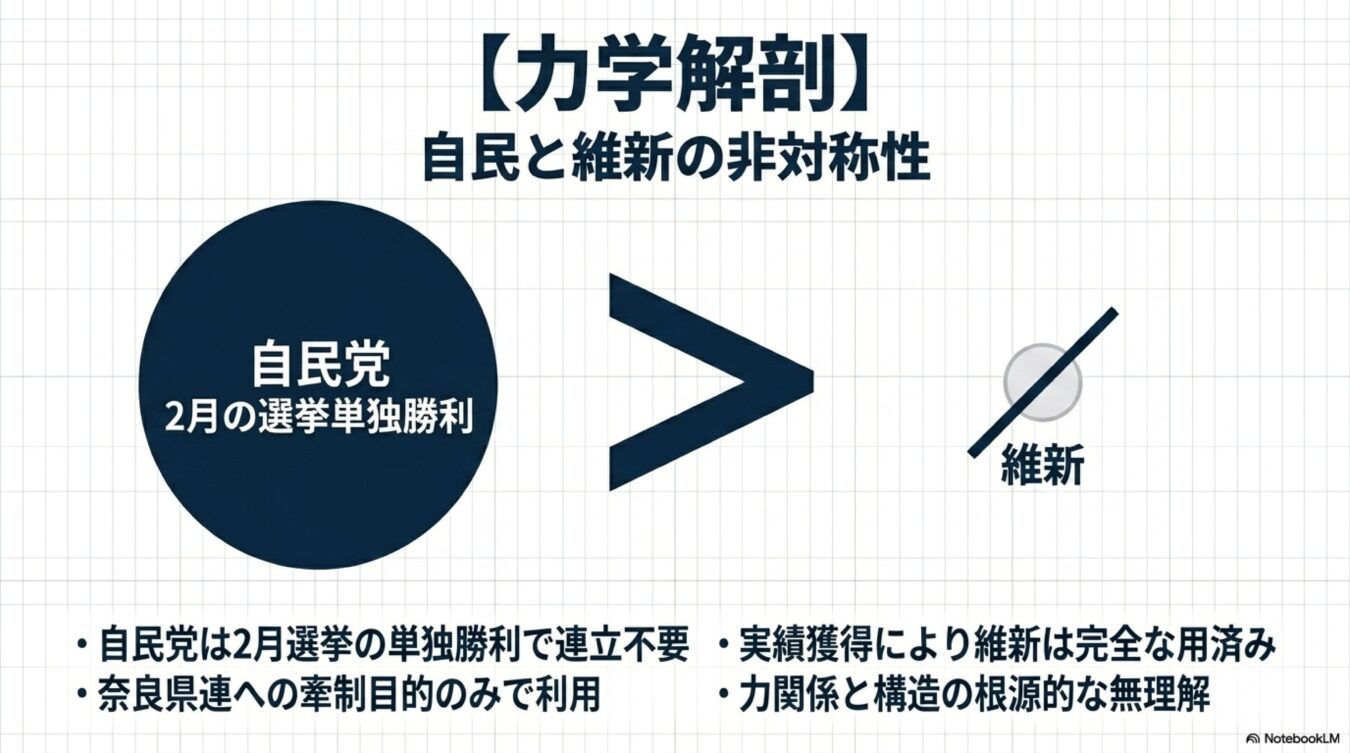 【力学解剖】
自民と維新の非対称性

自民党
2月の選挙単独勝利

>

維新

・自民党は2月選挙の単独勝利で連立不要
・奈良県連への牽制目的のみで利用

・実績獲得により維新は完全な用済み
・力関係と構造の根源的な無理解

NotebookLM